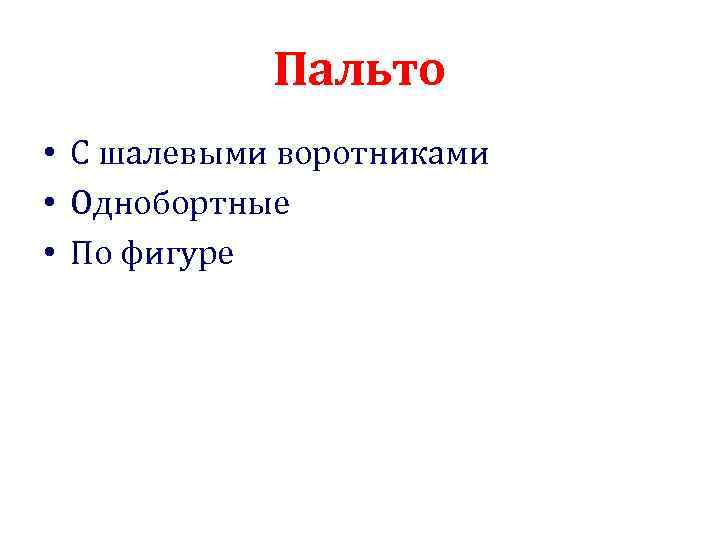 Пальто

• С шалевыми воротниками
• Однобортные
• По фигуре